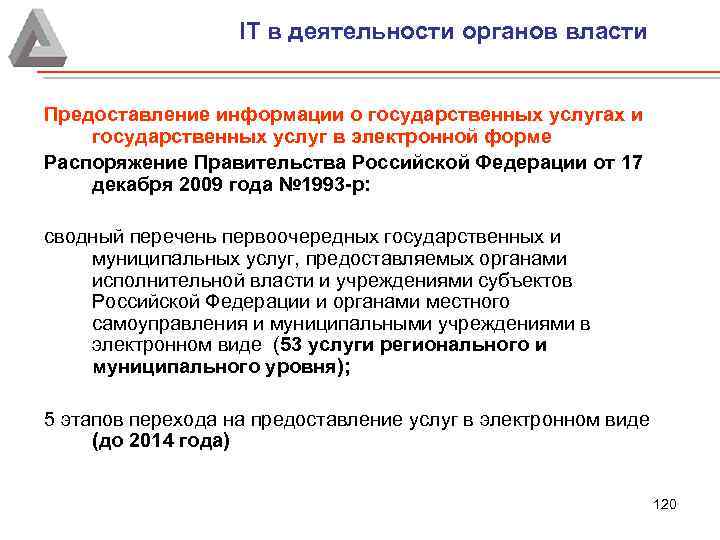 IT в деятельности органов власти

Предоставление информации о государственных услугах и государственных услуг в электронной форме

Распоряжение Правительства Российской Федерации от 17 декабря 2009 года №1993-р:

сводный перечень первоочередных государственных и муниципальных услуг, предоставляемых органами исполнительной власти и учреждениями субъектов Российской Федерации и органами местного самоуправления и муниципальными учреждениями в электронном виде (53 услуги регионального и муниципального уровня);

5 этапов перехода на предоставление услуг в электронном виде (до 2014 года)

120